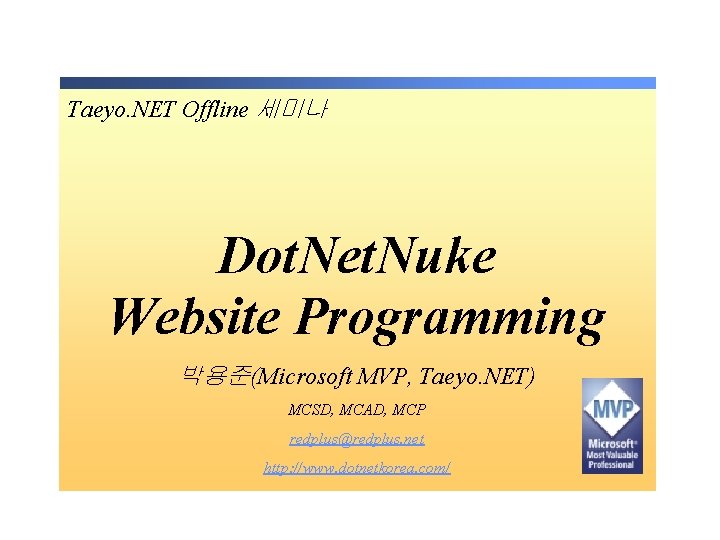 Taeyo.NET Offline 세미나

DotNetNuke
Website Programming

박용준(Microsoft MVP, Taeyo.NET)

MCSD, MCAD, MCP

redplus@redplus.net

http://www.dotnetkorea.com/

MVP
Microsoft®
Most Valuable
Professional